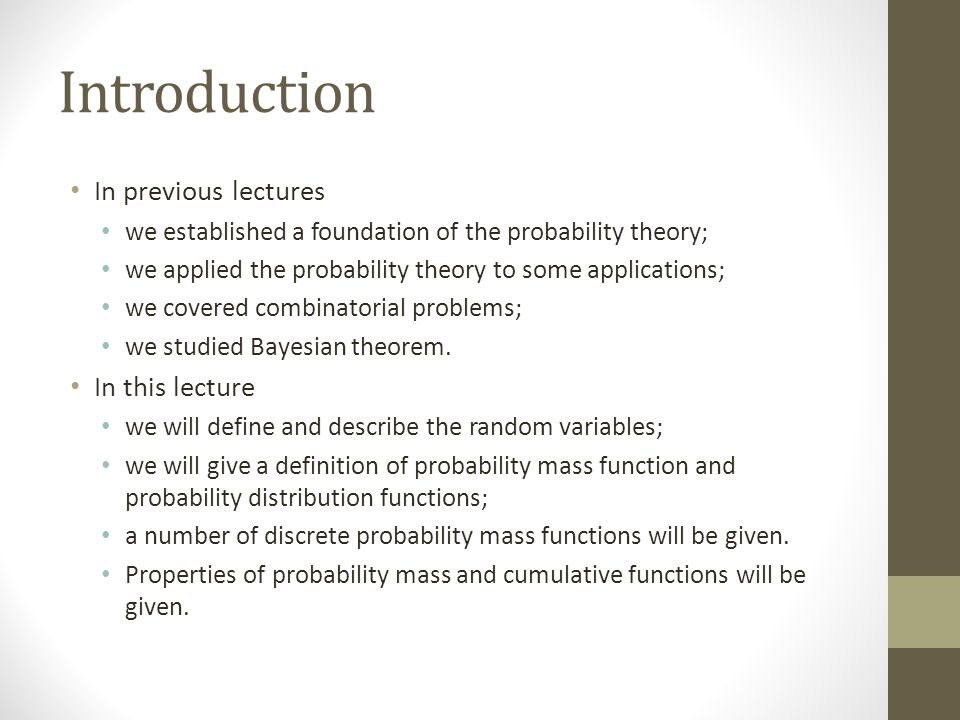 Introduction

• In previous lectures
  • we established a foundation of the probability theory;
  • we applied the probability theory to some applications;
  • we covered combinatorial problems;
  • we studied Bayesian theorem.
• In this lecture
  • we will define and describe the random variables;
  • we will give a definition of probability mass function and probability distribution functions;
  • a number of discrete probability mass functions will be given.
  • Properties of probability mass and cumulative functions will be given.